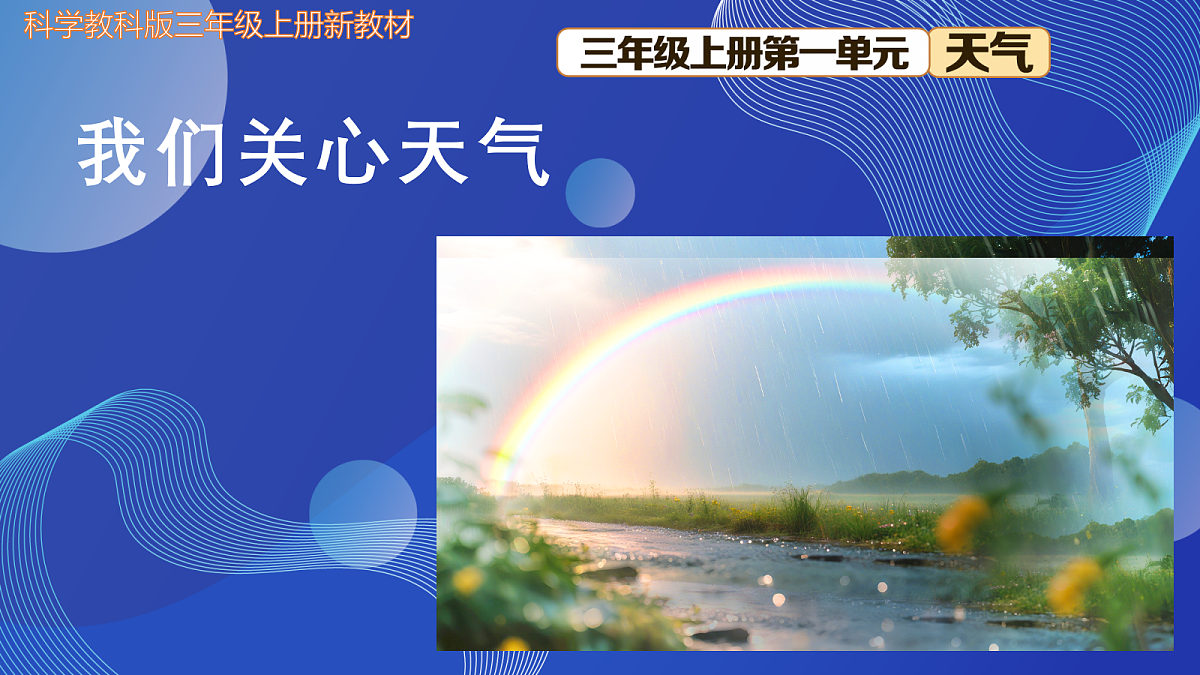 科学教科版三年级上册新教材

三年级上册第一单元 天气

我们关心天气